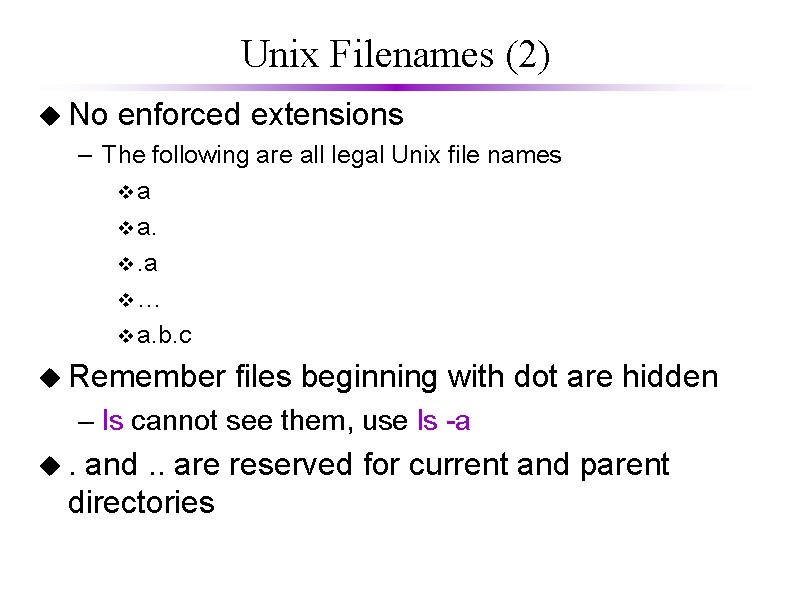 Unix Filenames (2)

◆ No enforced extensions

– The following are all legal Unix file names

❖ a

❖ a.

❖ .a

❖ …

❖ a.b.c

◆ Remember files beginning with dot are hidden

– ls cannot see them, use ls -a

◆ . and .. are reserved for current and parent directories